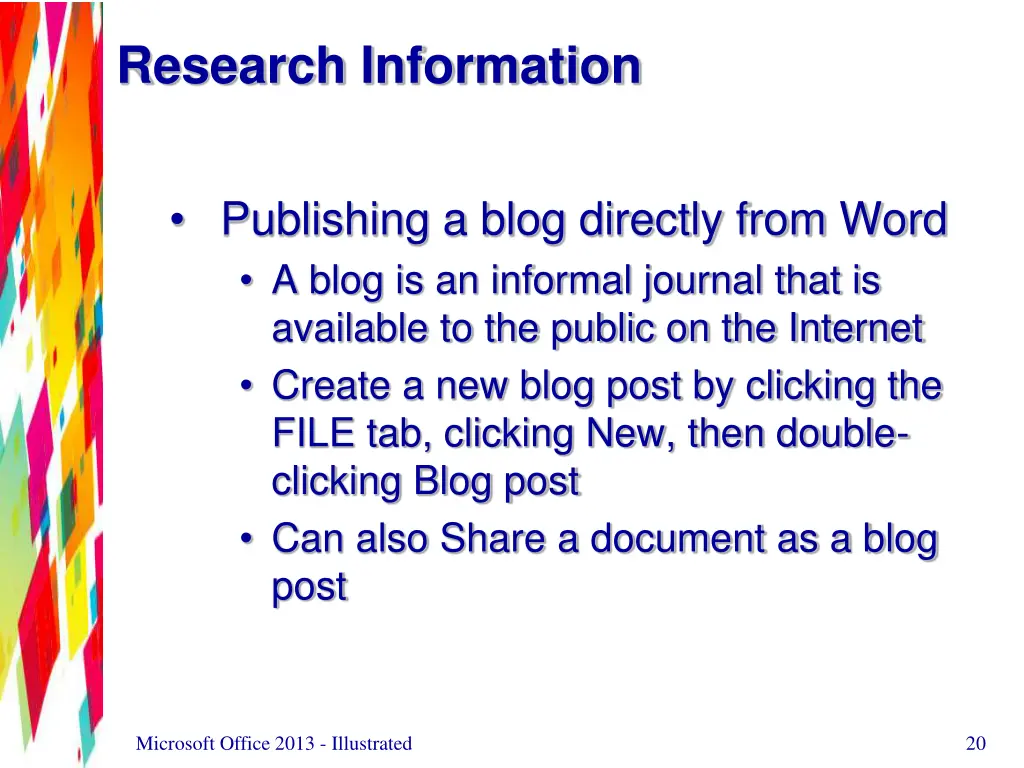 Research Information

• Publishing a blog directly from Word
• A blog is an informal journal that is available to the public on the Internet
• Create a new blog post by clicking the FILE tab, clicking New, then double-clicking Blog post
• Can also Share a document as a blog post

Microsoft Office 2013 - Illustrated

20